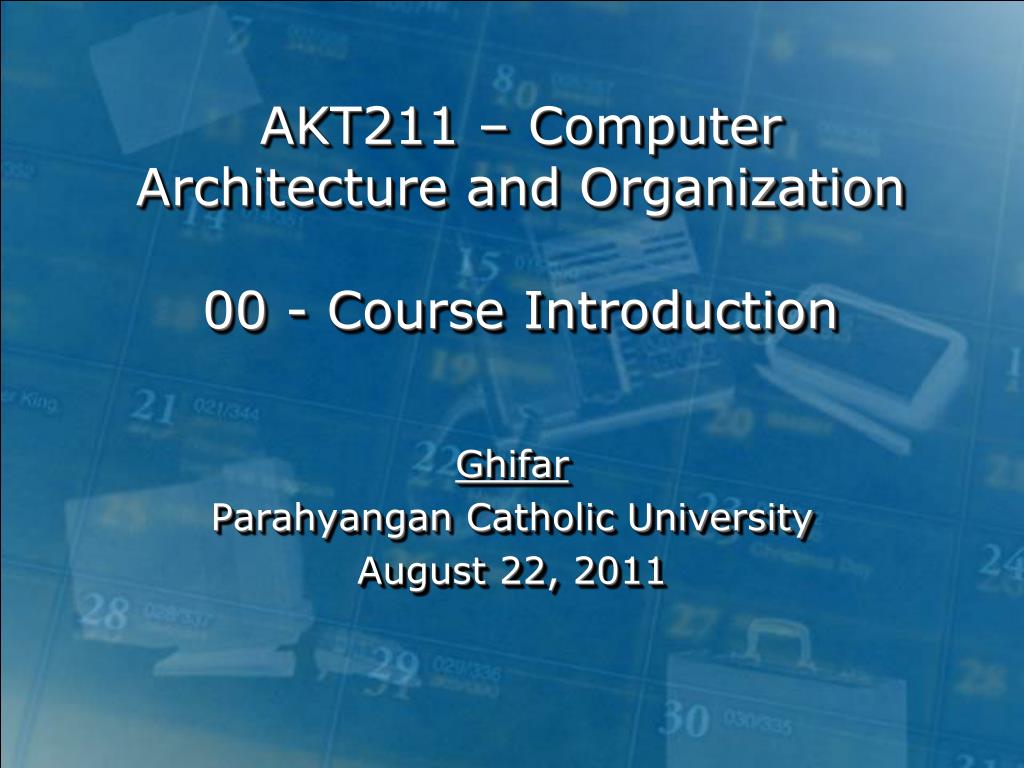 AKT211 – Computer Architecture and Organization

00 - Course Introduction

Ghifar
Parahyangan Catholic University
August 22, 2011